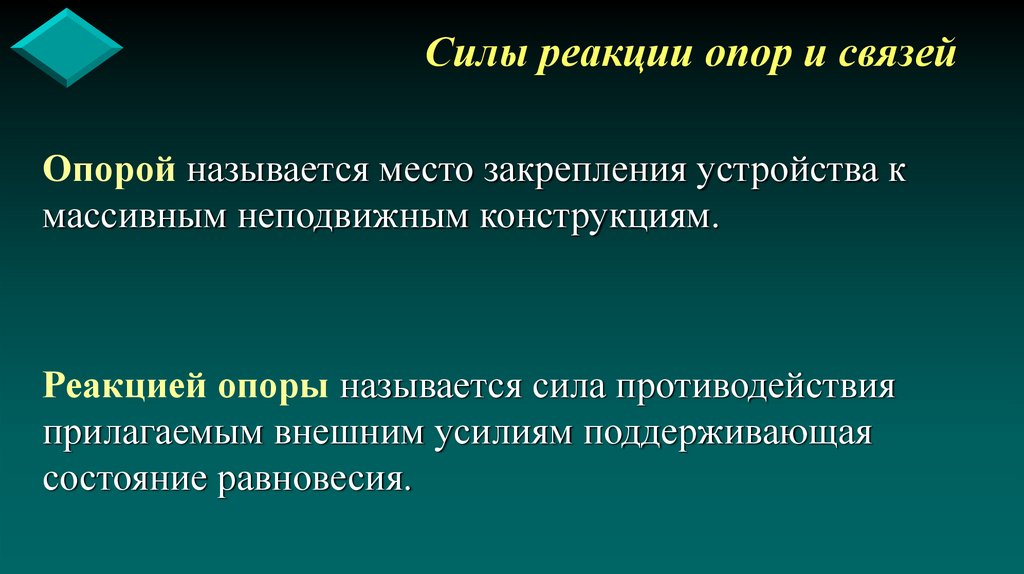 Силы реакции опор и связей

Опорой называется место закрепления устройства к массивным неподвижным конструкциям.

Реакцией опоры называется сила противодействия прилагаемым внешним усилиям поддерживающая состояние равновесия.